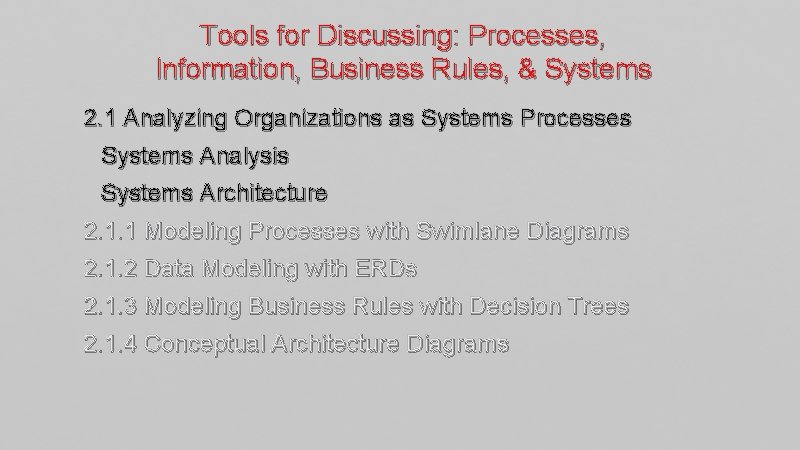 Tools for Discussing: Processes, Information, Business Rules, & Systems

2.1 Analyzing Organizations as Systems Processes

Systems Analysis

Systems Architecture

2.1.1 Modeling Processes with Swimlane Diagrams

2.1.2 Data Modeling with ERDs

2.1.3 Modeling Business Rules with Decision Trees

2.1.4 Conceptual Architecture Diagrams